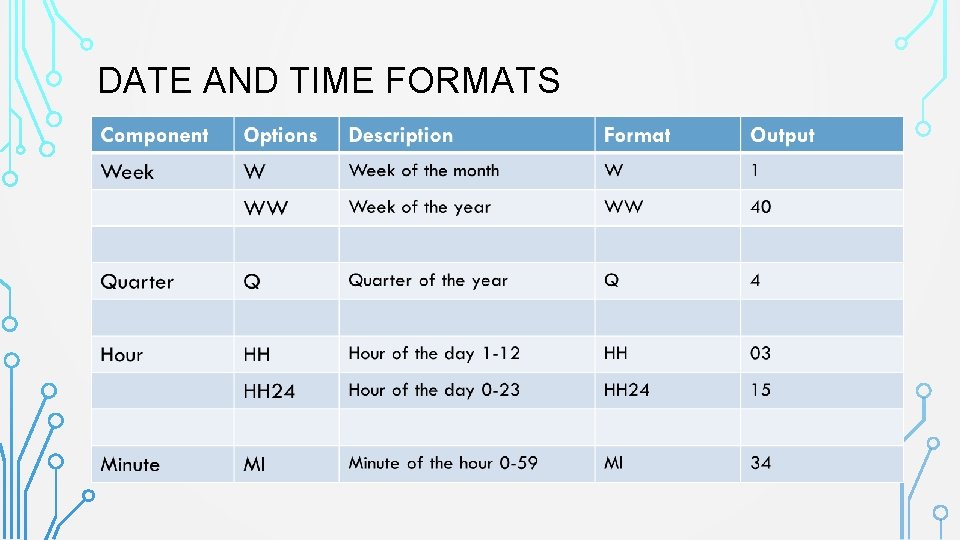 DATE AND TIME FORMATS

| Component | Options | Description | Format | Output |
|---|---|---|---|---|
| Week | W | Week of the month | W | 1 |
| | WW | Week of the year | WW | 40 |
| | | | | |
| Quarter | Q | Quarter of the year | Q | 4 |
| | | | | |
| Hour | HH | Hour of the day 1-12 | HH | 03 |
| | HH24 | Hour of the day 0-23 | HH24 | 15 |
| | | | | |
| Minute | MI | Minute of the hour 0-59 | MI | 34 |